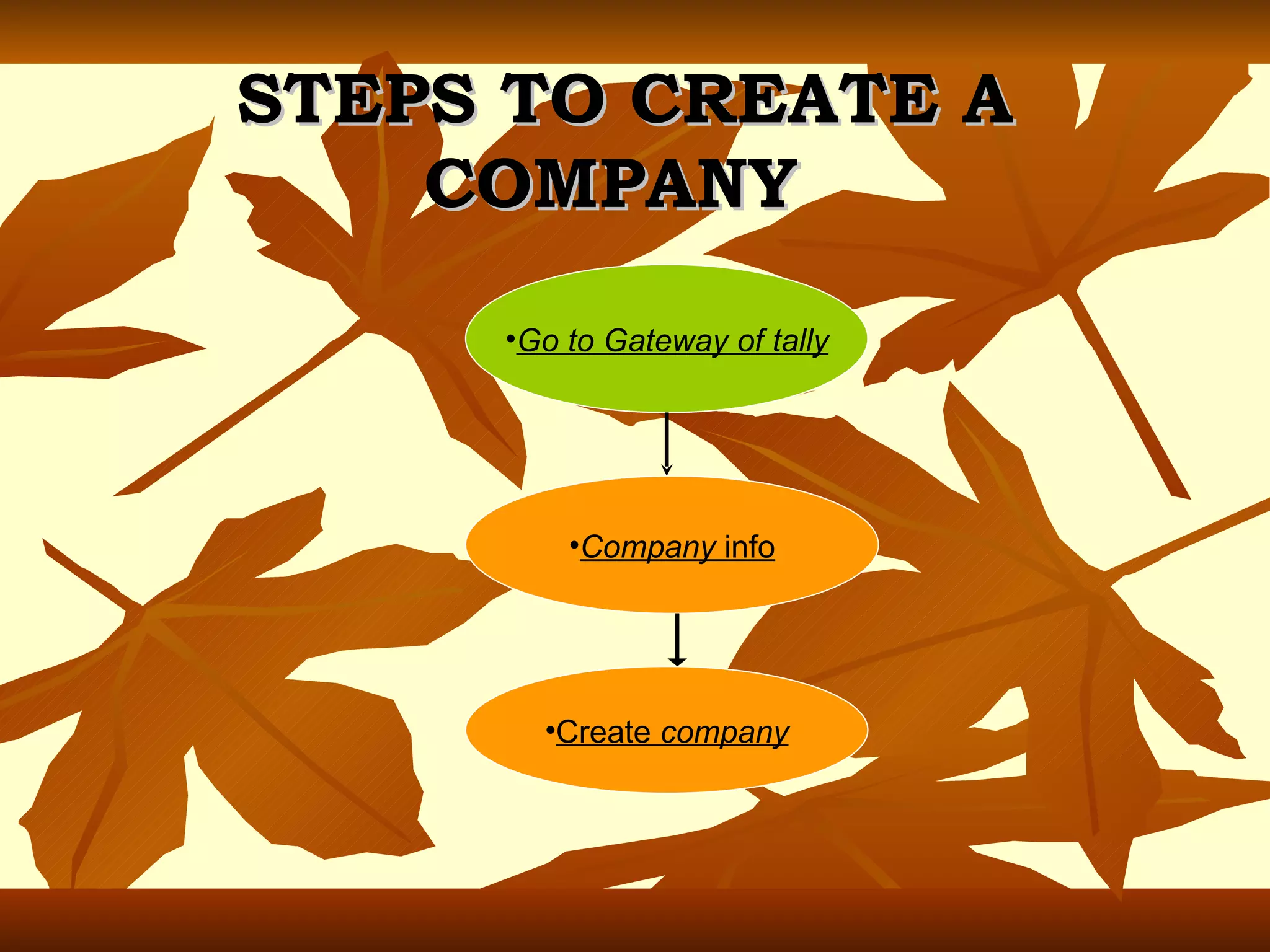 STEPS TO CREATE A COMPANY

•Go to Gateway of tally

•Company info

•Create company